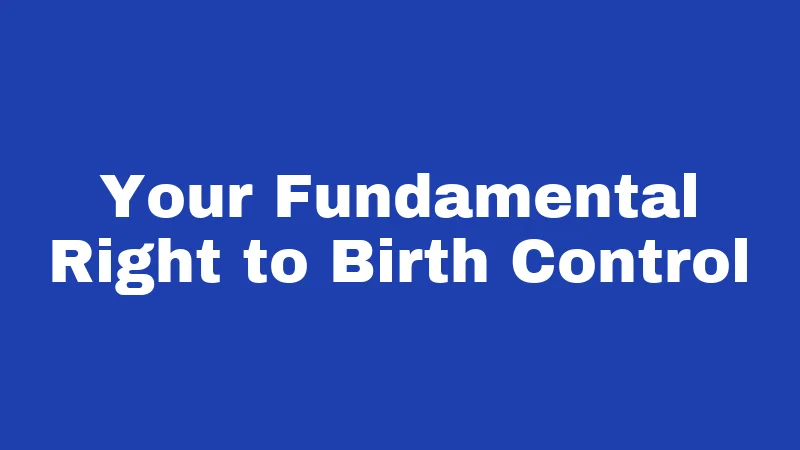 Your Fundamental Right to Birth Control